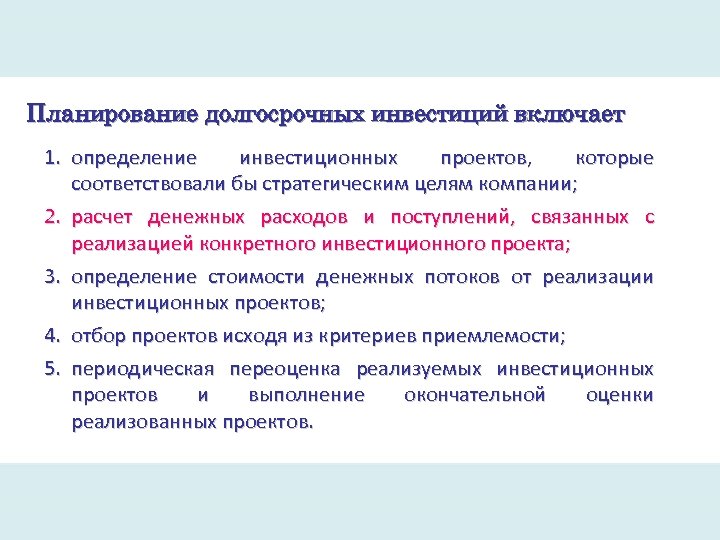 Планирование долгосрочных инвестиций включает

1. определение инвестиционных проектов, которые соответствовали бы стратегическим целям компании;
2. расчет денежных расходов и поступлений, связанных с реализацией конкретного инвестиционного проекта;
3. определение стоимости денежных потоков от реализации инвестиционных проектов;
4. отбор проектов исходя из критериев приемлемости;
5. периодическая переоценка реализуемых инвестиционных проектов и выполнение окончательной оценки реализованных проектов.